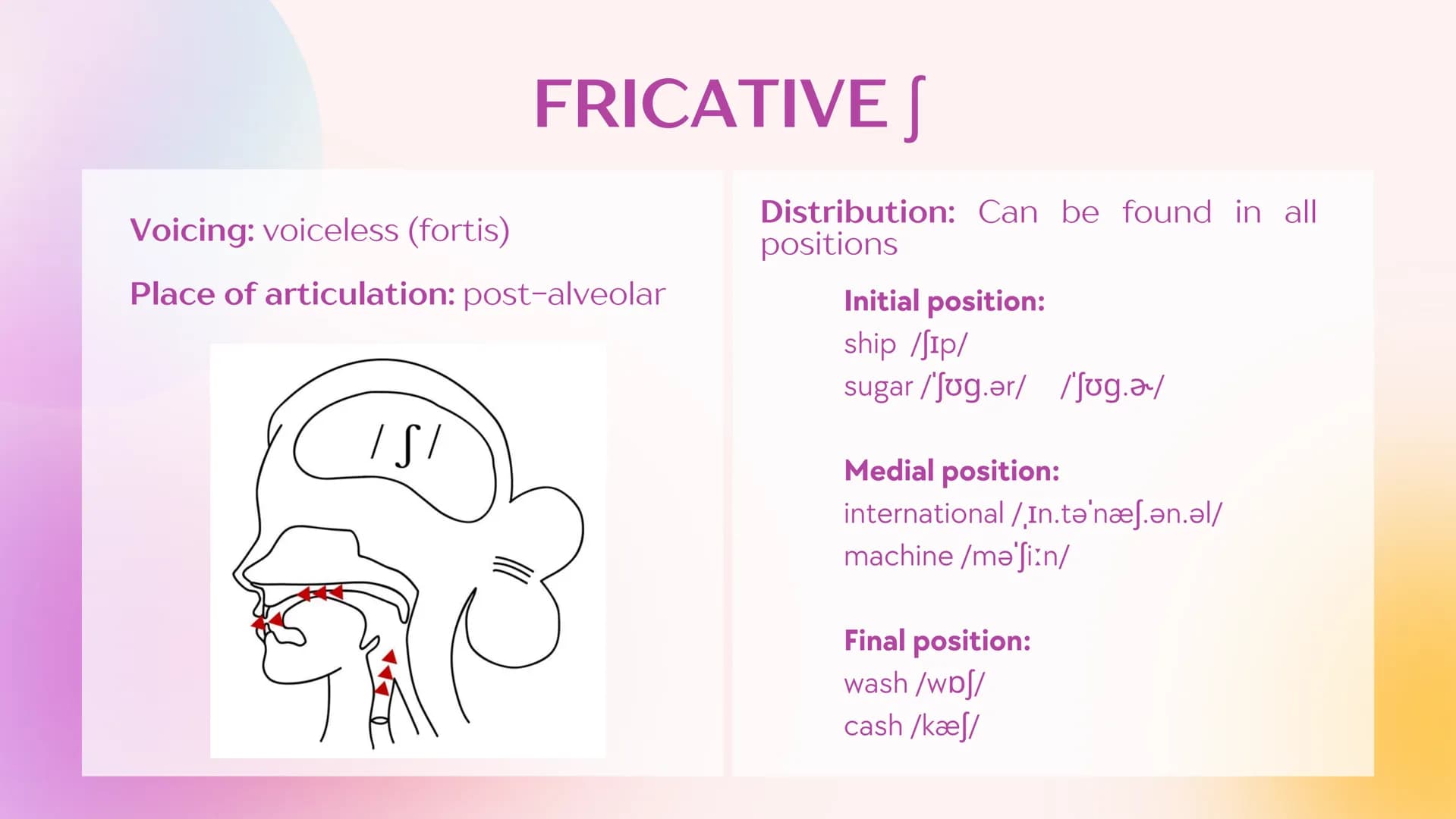 FRICATIVE ʃ

Voicing: voiceless (fortis)

Place of articulation: post-alveolar

/ ʃ /

Distribution: Can be found in all positions

Initial position:
ship /ʃɪp/
sugar /ˈʃʊg.ər/ /ˈʃʊg.ɚ/

Medial position:
international /ˌɪn.təˈnæʃ.ən.əl/
machine /məˈʃiːn/

Final position:
wash /wɒʃ/
cash /kæʃ/